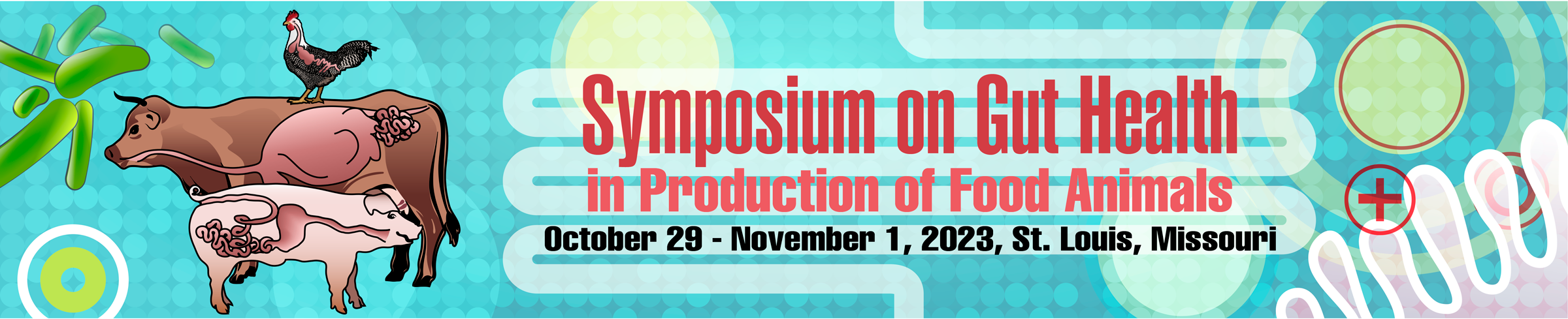 Symposium on Gut Health
in Production of Food Animals
October 29 - November 1, 2023, St. Louis, Missouri